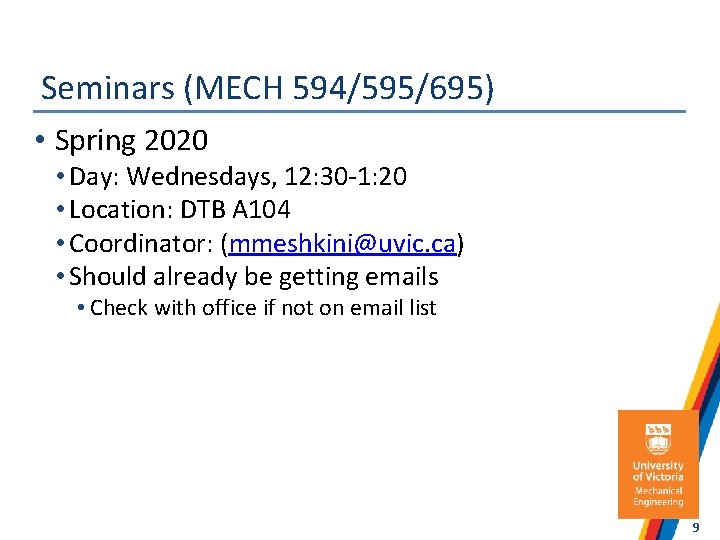 Seminars (MECH 594/595/695)

• Spring 2020
• Day: Wednesdays, 12:30-1:20
• Location: DTB A104
• Coordinator: (mmeshkini@uvic.ca)
• Should already be getting emails
• Check with office if not on email list

University of Victoria
Mechanical Engineering

9